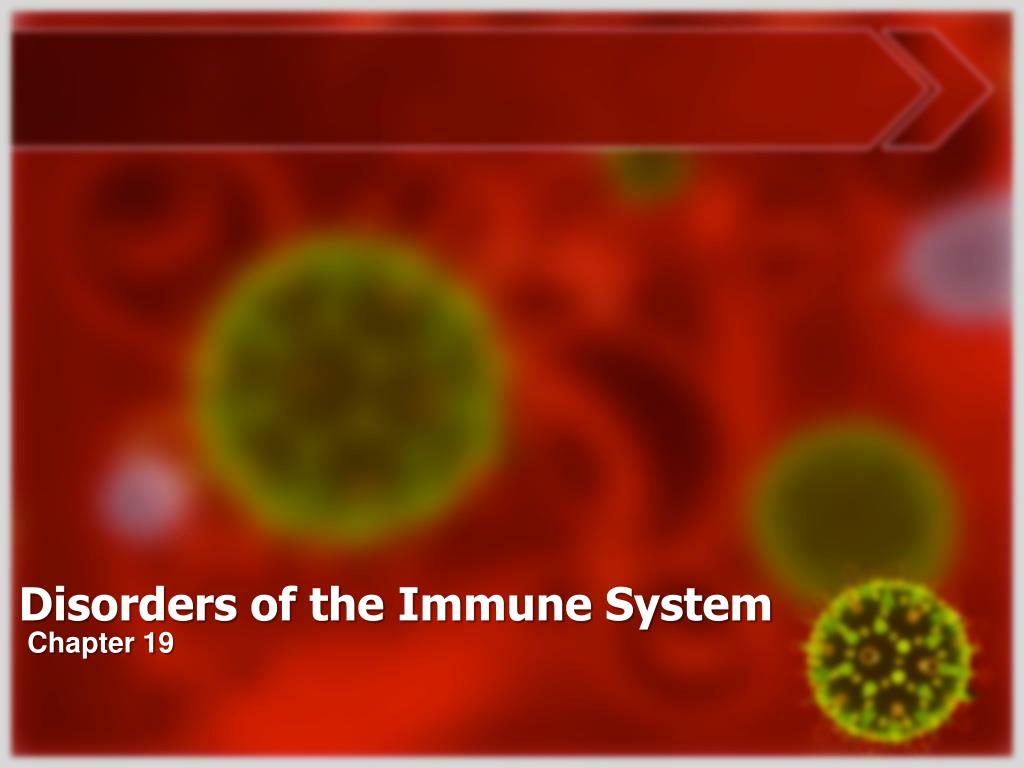 Disorders of the Immune System
Chapter 19